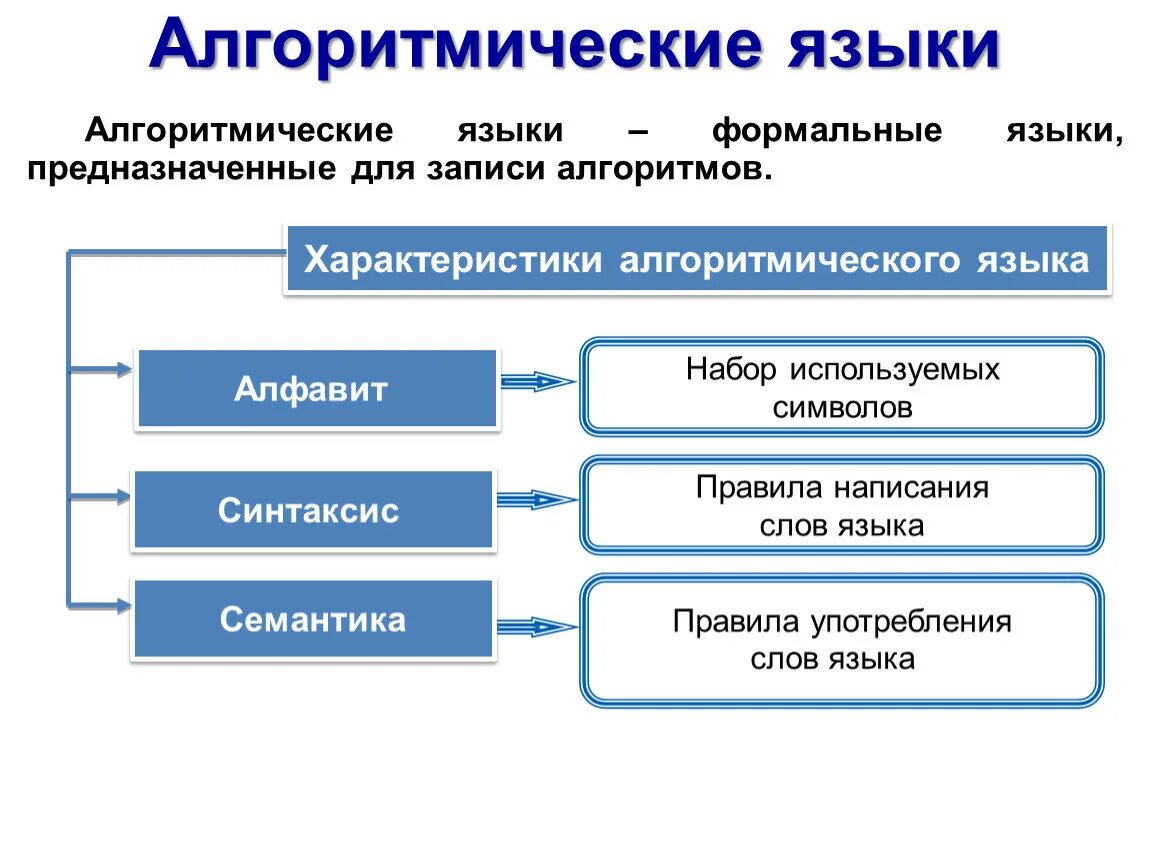 Алгоритмические языки

Алгоритмические языки – формальные языки, предназначенные для записи алгоритмов.

Характеристики алгоритмического языка

Алфавит

Набор используемых символов

Синтаксис

Правила написания слов языка

Семантика

Правила употребления слов языка